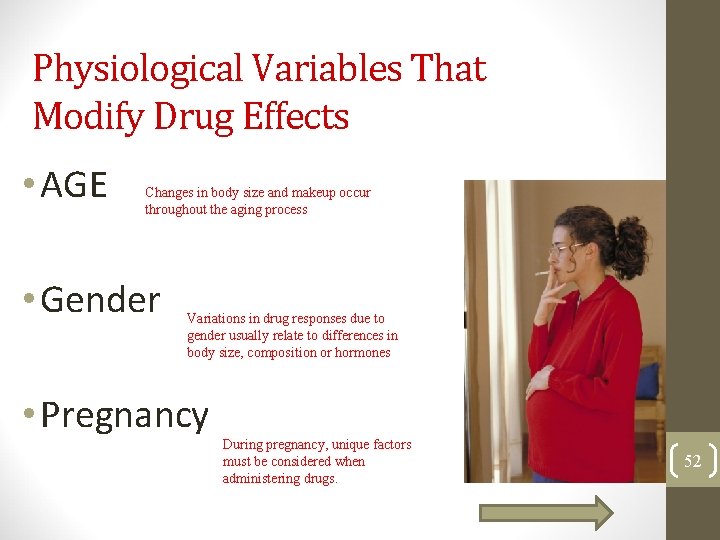 Physiological Variables That Modify Drug Effects

• AGE

Changes in body size and makeup occur throughout the aging process

• Gender

Variations in drug responses due to gender usually relate to differences in body size, composition or hormones

• Pregnancy

During pregnancy, unique factors must be considered when administering drugs.

52